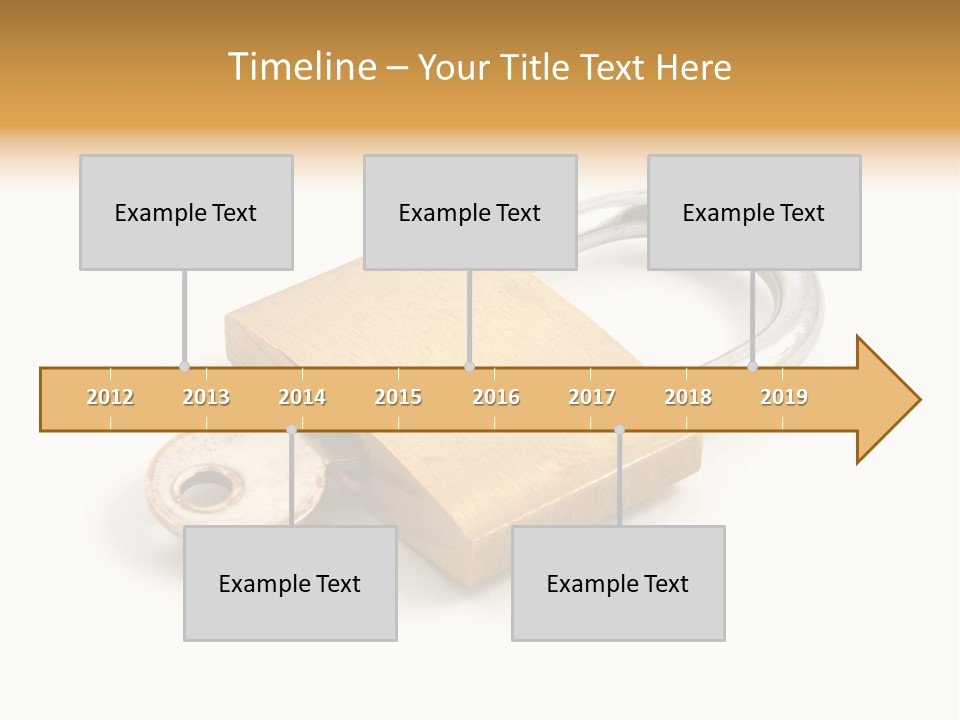 Timeline – Your Title Text Here

Example Text

Example Text

Example Text

2012 2013 2014 2015 2016 2017 2018 2019

Example Text

Example Text